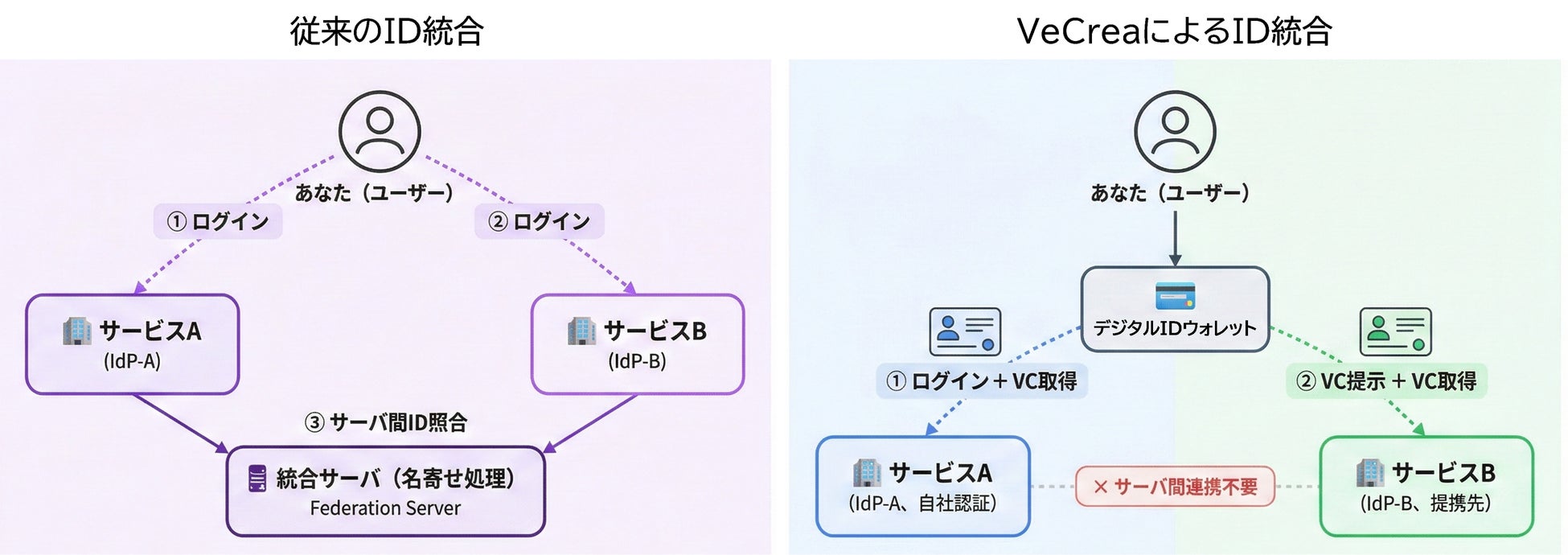 従来のID統合

あなた（ユーザー）

① ログイン

② ログイン

サービスA
(IdP-A)

サービスB
(IdP-B)

③ サーバ間ID照合

統合サーバ（名寄せ処理）
Federation Server

VeCreaによるID統合

あなた（ユーザー）

デジタルIDウォレット

① ログイン＋VC取得

② VC提示＋VC取得

サービスA
(IdP-A、自社認証)

× サーバ間連携不要

サービスB
(IdP-B、提携先)